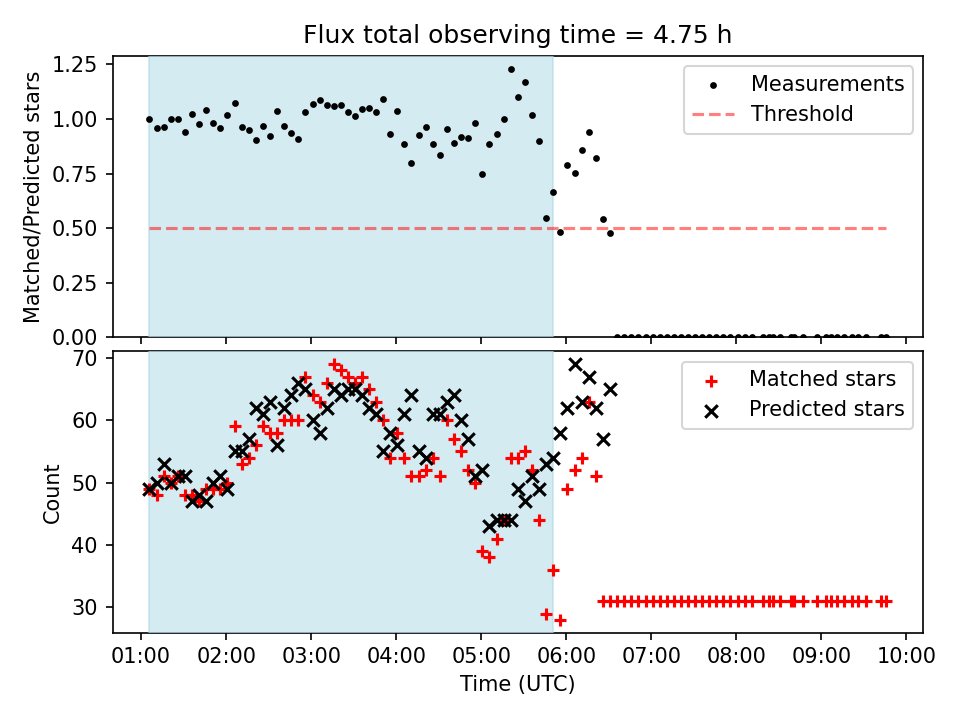 Flux total observing time = 4.75 h

Matched/Predicted stars

1.25
1.00
0.75
0.50
0.25
0.00

Measurements
Threshold

Count

70
60
50
40
30

Matched stars
Predicted stars

01:00 02:00 03:00 04:00 05:00 06:00 07:00 08:00 09:00 10:00

Time (UTC)